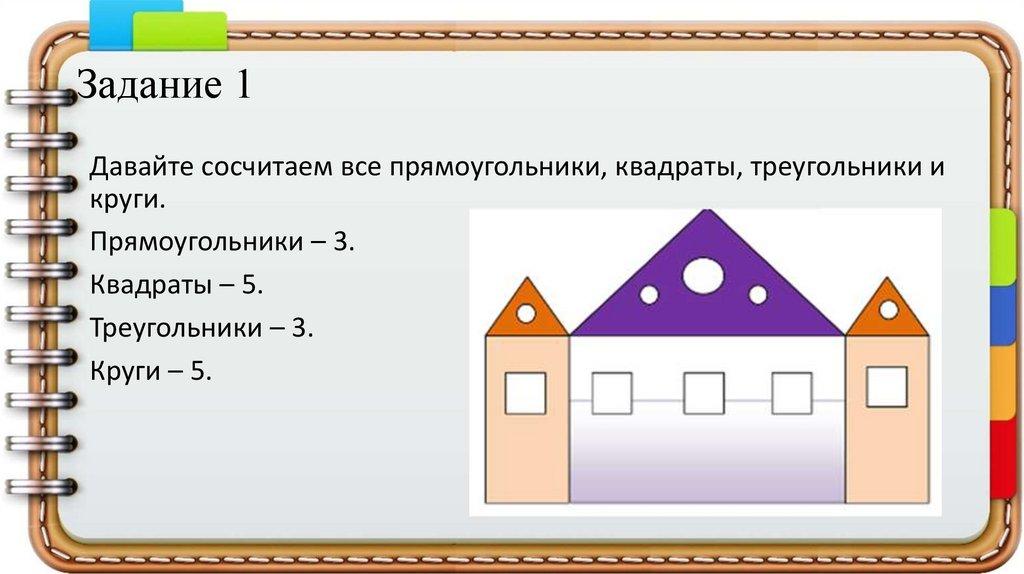 Задание 1

Давайте сосчитаем все прямоугольники, квадраты, треугольники и круги.

Прямоугольники – 3.

Квадраты – 5.

Треугольники – 3.

Круги – 5.